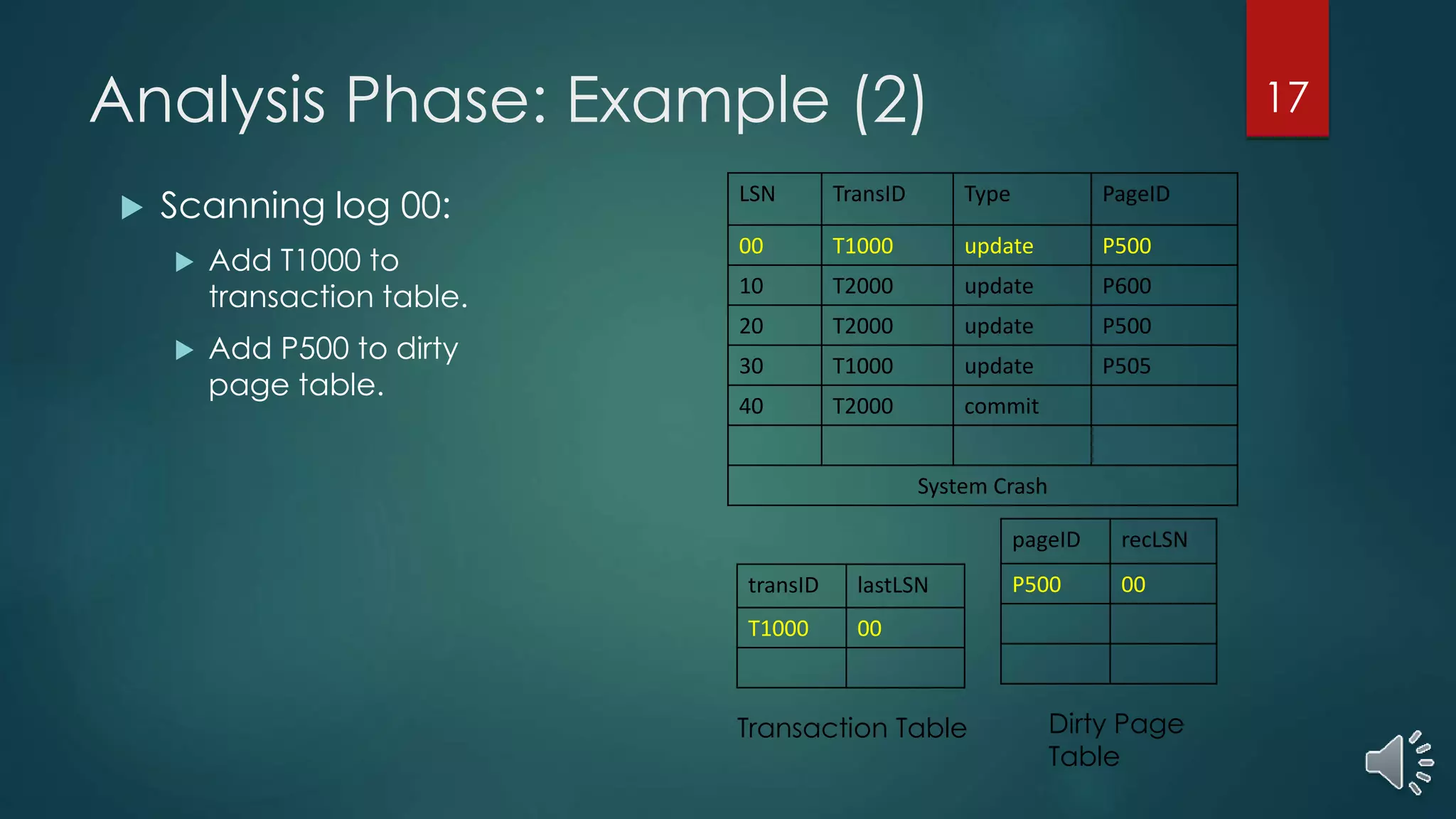 Analysis Phase: Example (2)

17

Scanning log 00:

Add T1000 to transaction table.

Add P500 to dirty page table.

| LSN | TransID | Type | PageID |
|---|---|---|---|
| 00 | T1000 | update | P500 |
| 10 | T2000 | update | P600 |
| 20 | T2000 | update | P500 |
| 30 | T1000 | update | P505 |
| 40 | T2000 | commit | |
| | | | |
| System Crash | | | |

| transID | lastLSN |
|---|---|
| T1000 | 00 |
| | |

Transaction Table

| pageID | recLSN |
|---|---|
| P500 | 00 |
| | |
| | |

Dirty Page Table